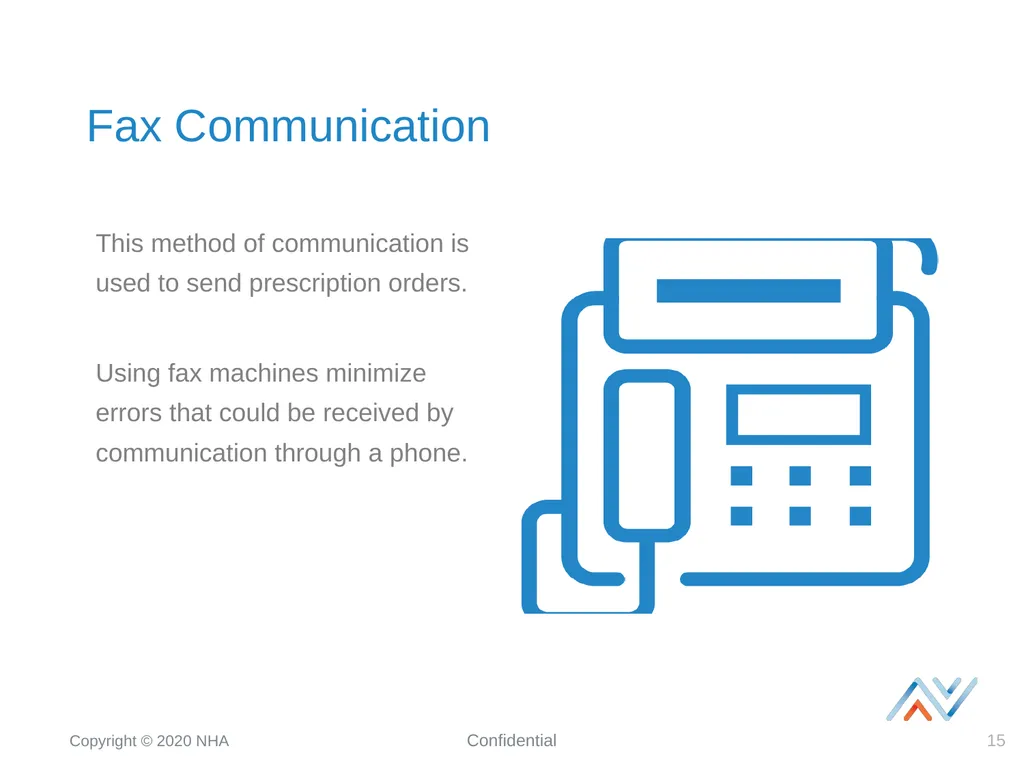 Fax Communication

This method of communication is used to send prescription orders.

Using fax machines minimize errors that could be received by communication through a phone.

Copyright © 2020 NHA
Confidential
15